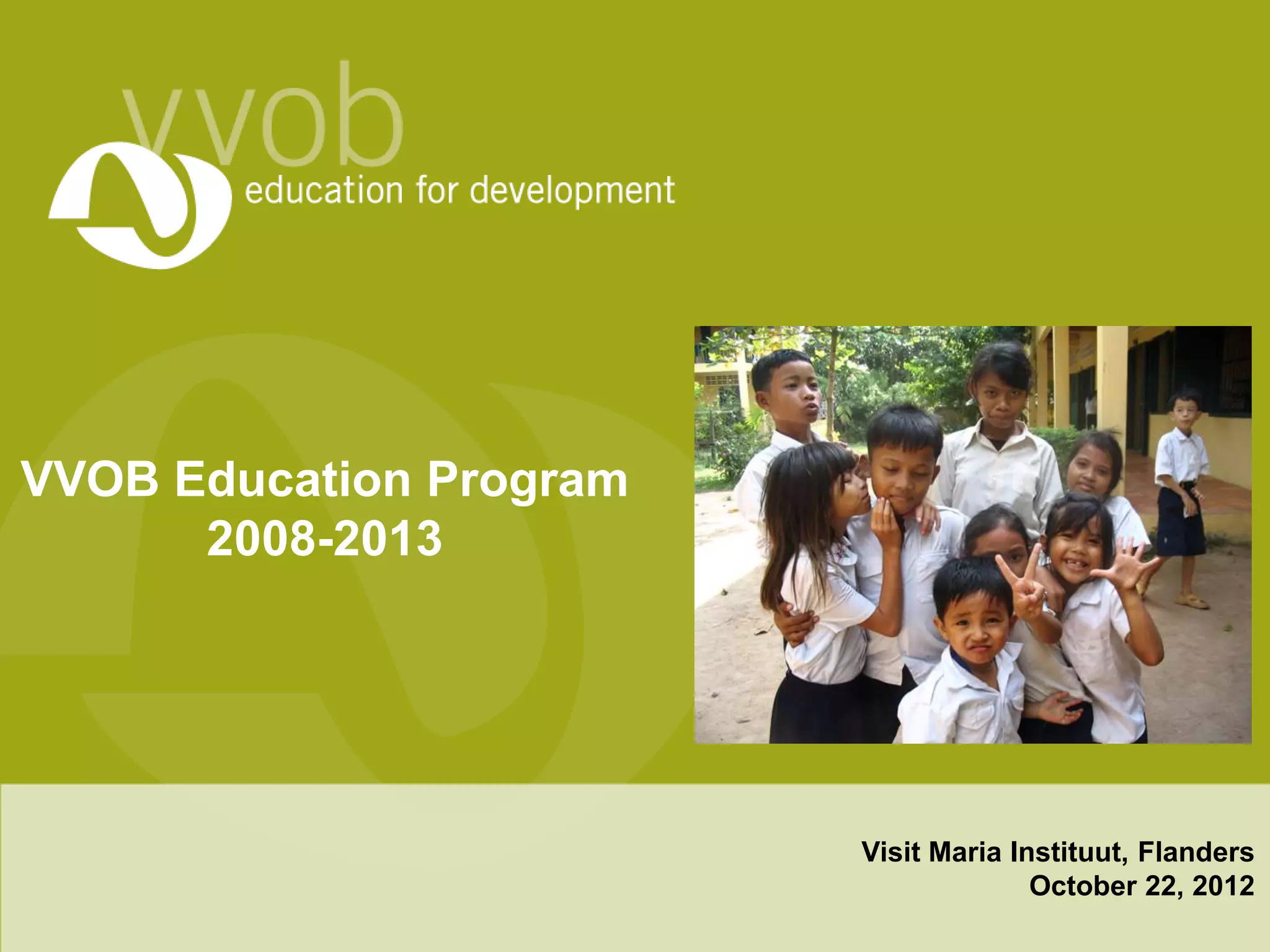 vvob
education for development

VVOB Education Program
2008-2013

Visit Maria Instituut, Flanders
October 22, 2012